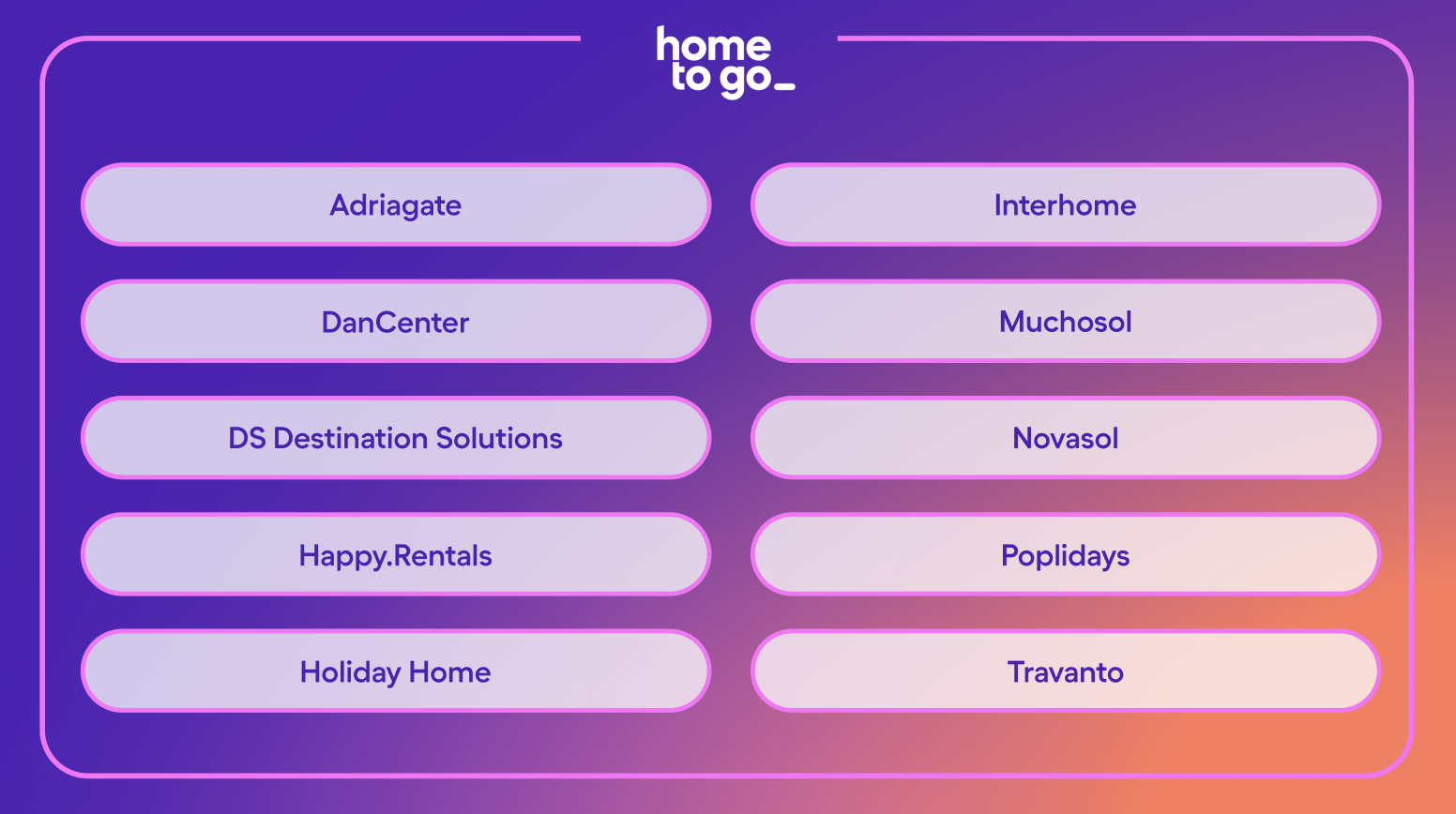 home
to go_

Adriagate

DanCenter

DS Destination Solutions

Happy.Rentals

Holiday Home

Interhome

Muchosol

Novasol

Poplidays

Travanto